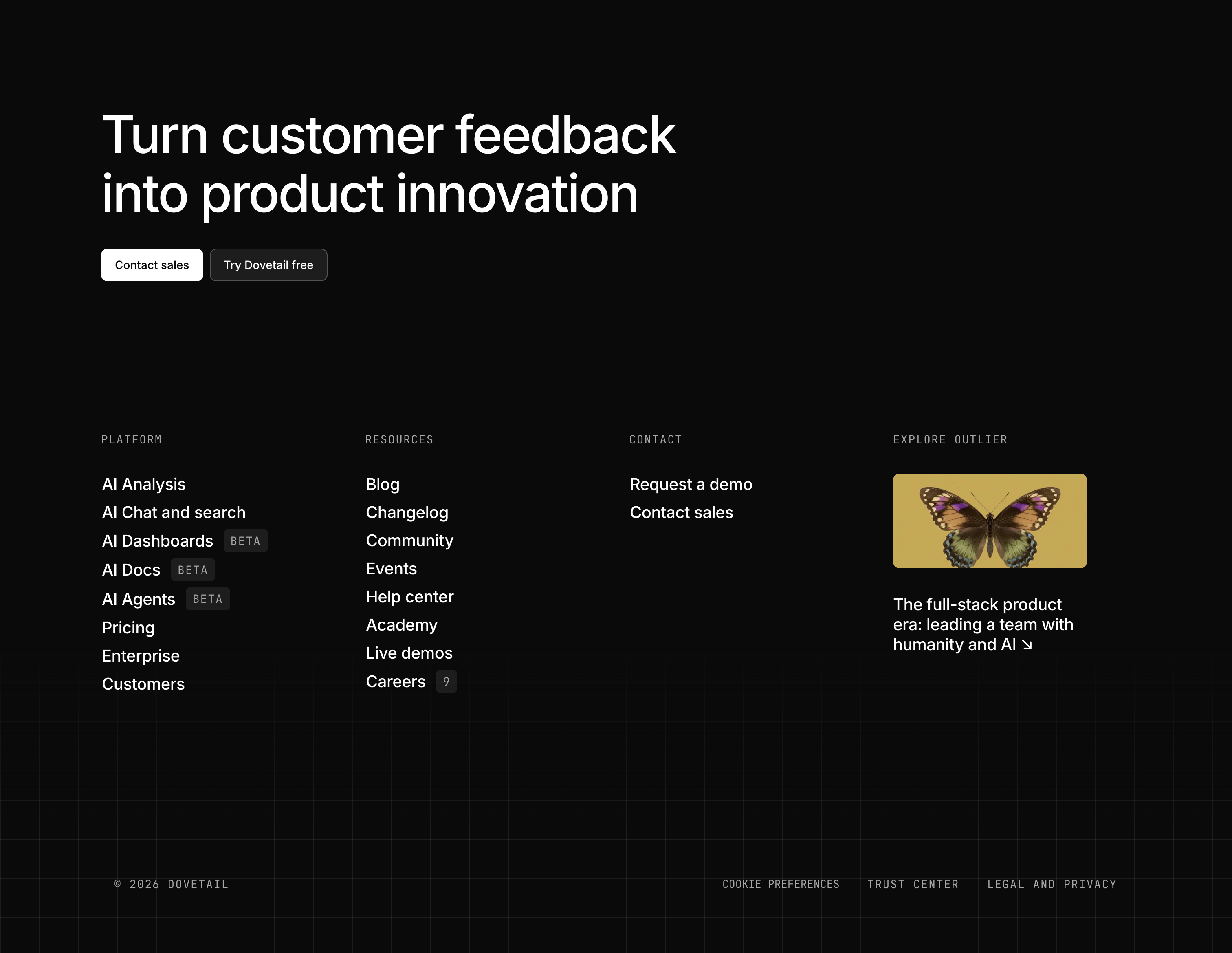 Turn customer feedback into product innovation

Contact sales

Try Dovetail free

PLATFORM

AI Analysis
AI Chat and search
AI Dashboards BETA
AI Docs BETA
AI Agents BETA
Pricing
Enterprise
Customers

RESOURCES

Blog
Changelog
Community
Events
Help center
Academy
Live demos
Careers 9

CONTACT

Request a demo
Contact sales

EXPLORE OUTLIER

The full-stack product era: leading a team with humanity and AI ↘

© 2026 DOVETAIL

COOKIE PREFERENCES TRUST CENTER LEGAL AND PRIVACY